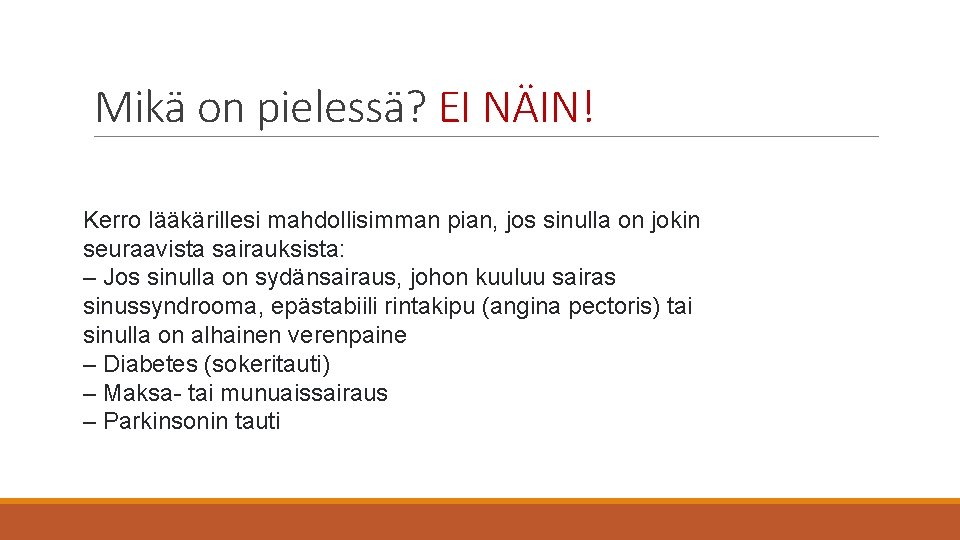 Mikä on pielessä? EI NÄIN!

Kerro lääkärillesi mahdollisimman pian, jos sinulla on jokin seuraavista sairauksista:
– Jos sinulla on sydänsairaus, johon kuuluu sairas sinussyndrooma, epästabiili rintakipu (angina pectoris) tai sinulla on alhainen verenpaine
– Diabetes (sokeritauti)
– Maksa- tai munuaissairaus
– Parkinsonin tauti